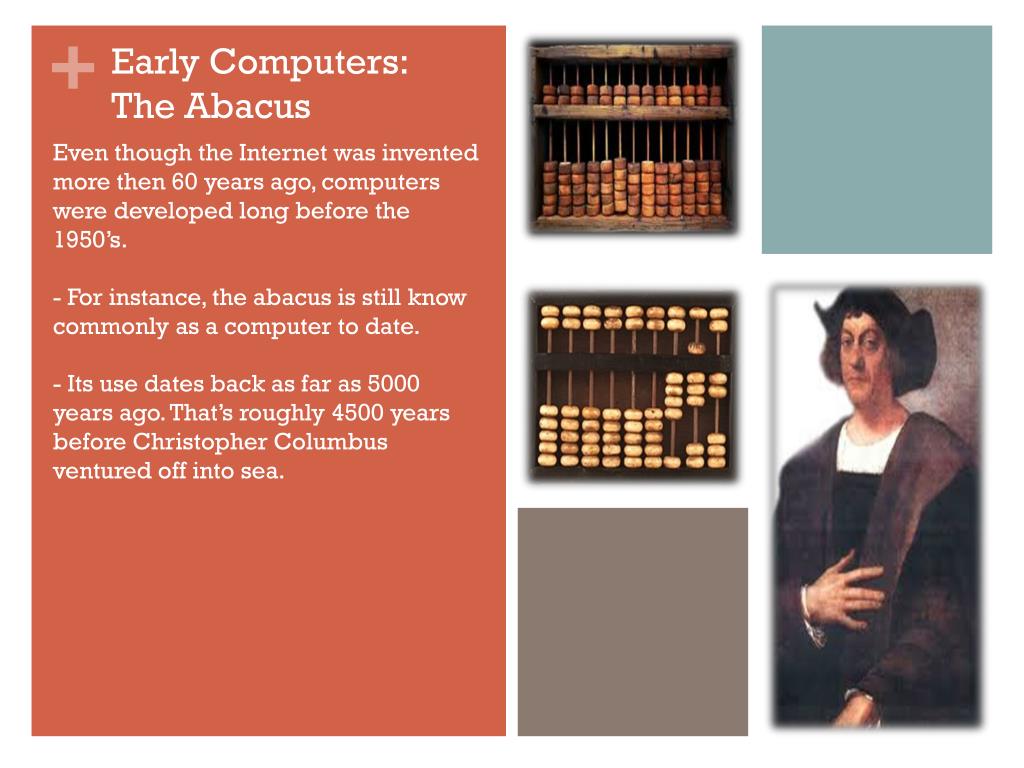 + Early Computers: The Abacus

Even though the Internet was invented more then 60 years ago, computers were developed long before the 1950's.

- For instance, the abacus is still know commonly as a computer to date.

- Its use dates back as far as 5000 years ago. That's roughly 4500 years before Christopher Columbus ventured off into sea.